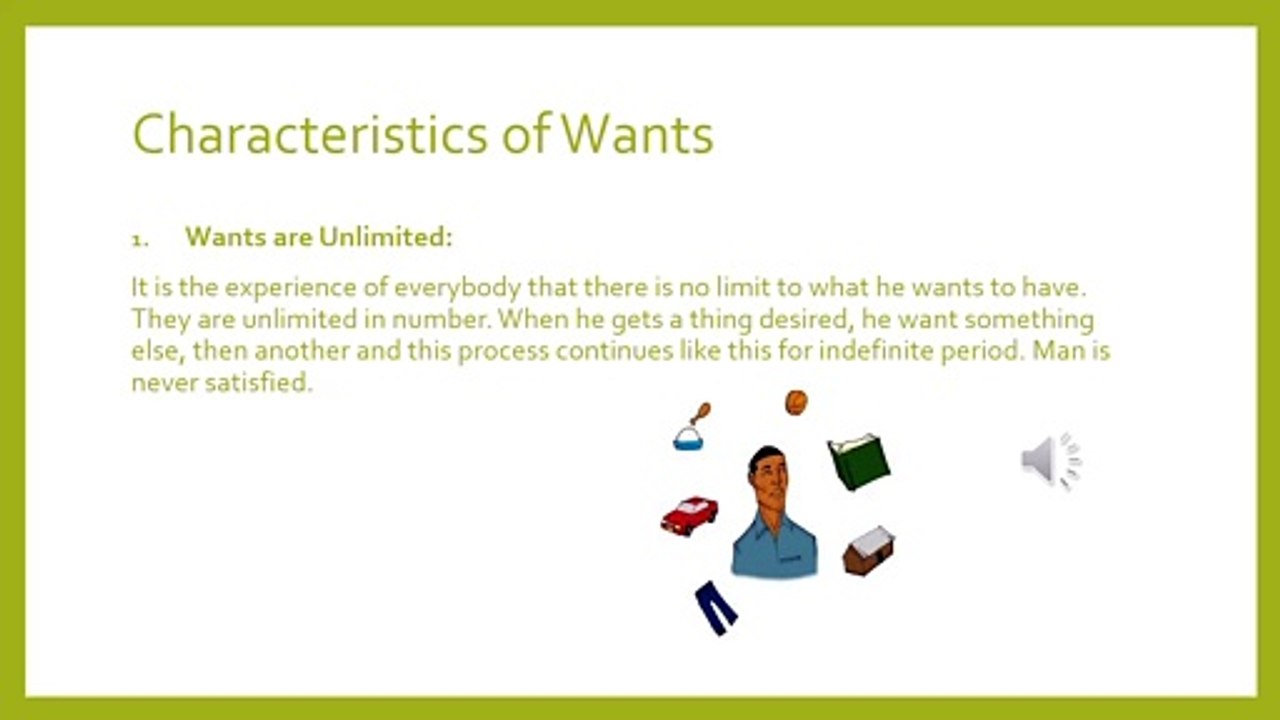 Characteristics of Wants

1. Wants are Unlimited:

It is the experience of everybody that there is no limit to what he wants to have. They are unlimited in number. When he gets a thing desired, he want something else, then another and this process continues like this for indefinite period. Man is never satisfied.